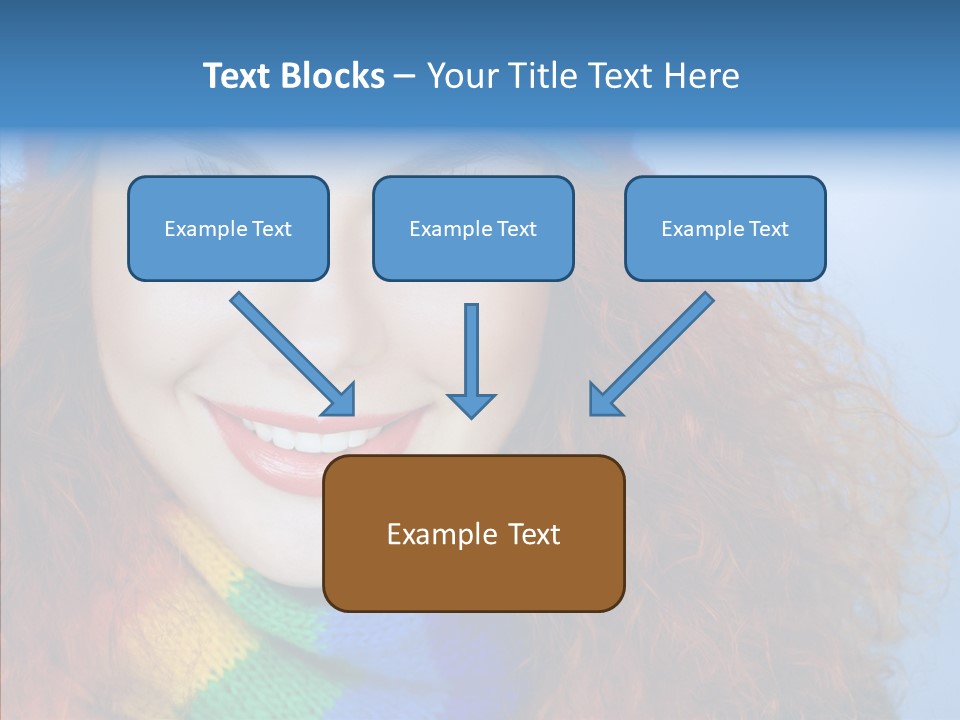 Text Blocks – Your Title Text Here

Example Text

Example Text

Example Text

Example Text